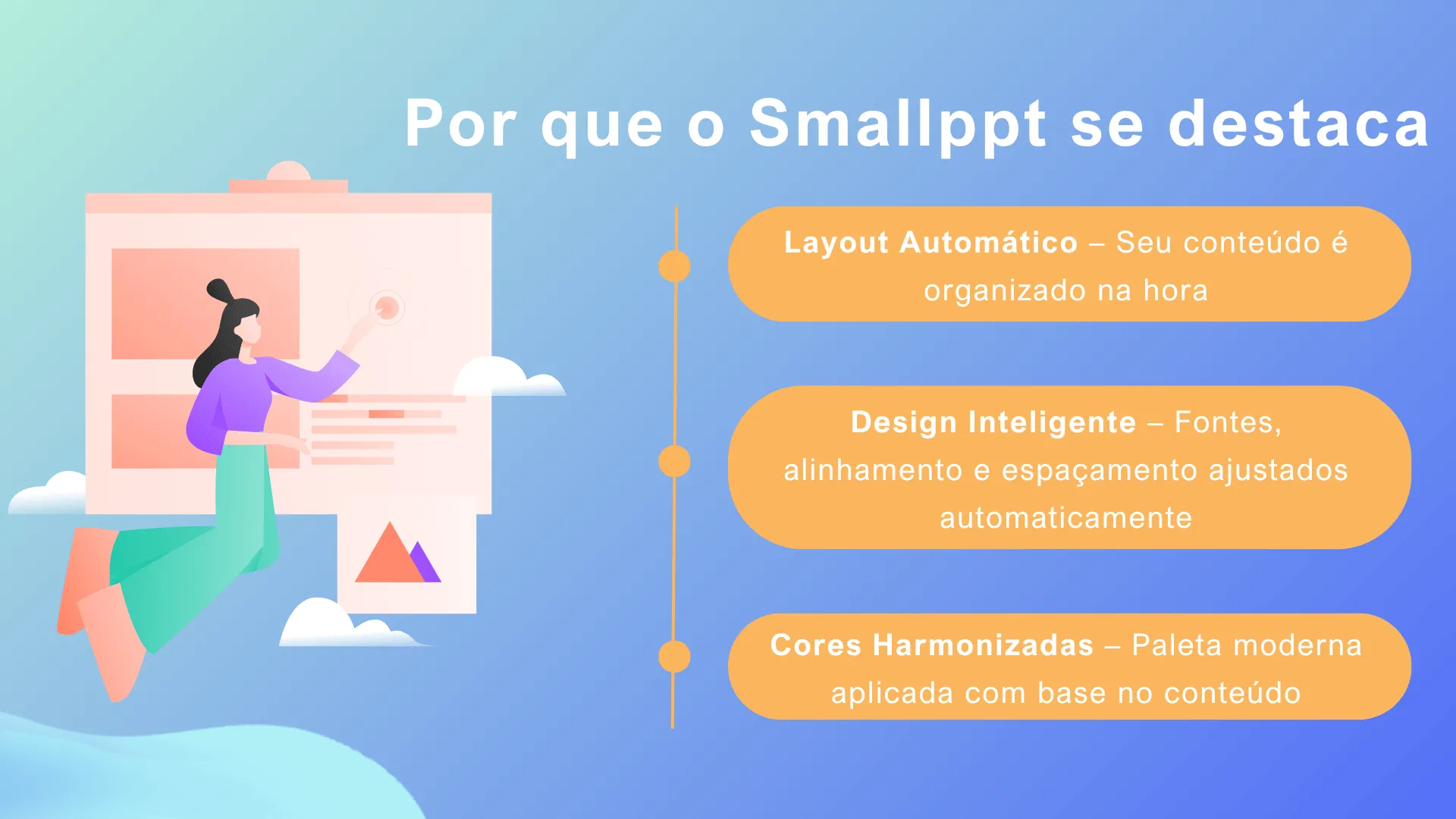 Por que o Smallppt se destaca

Layout Automático – Seu conteúdo é organizado na hora

Design Inteligente – Fontes, alinhamento e espaçamento ajustados automaticamente

Cores Harmonizadas – Paleta moderna aplicada com base no conteúdo